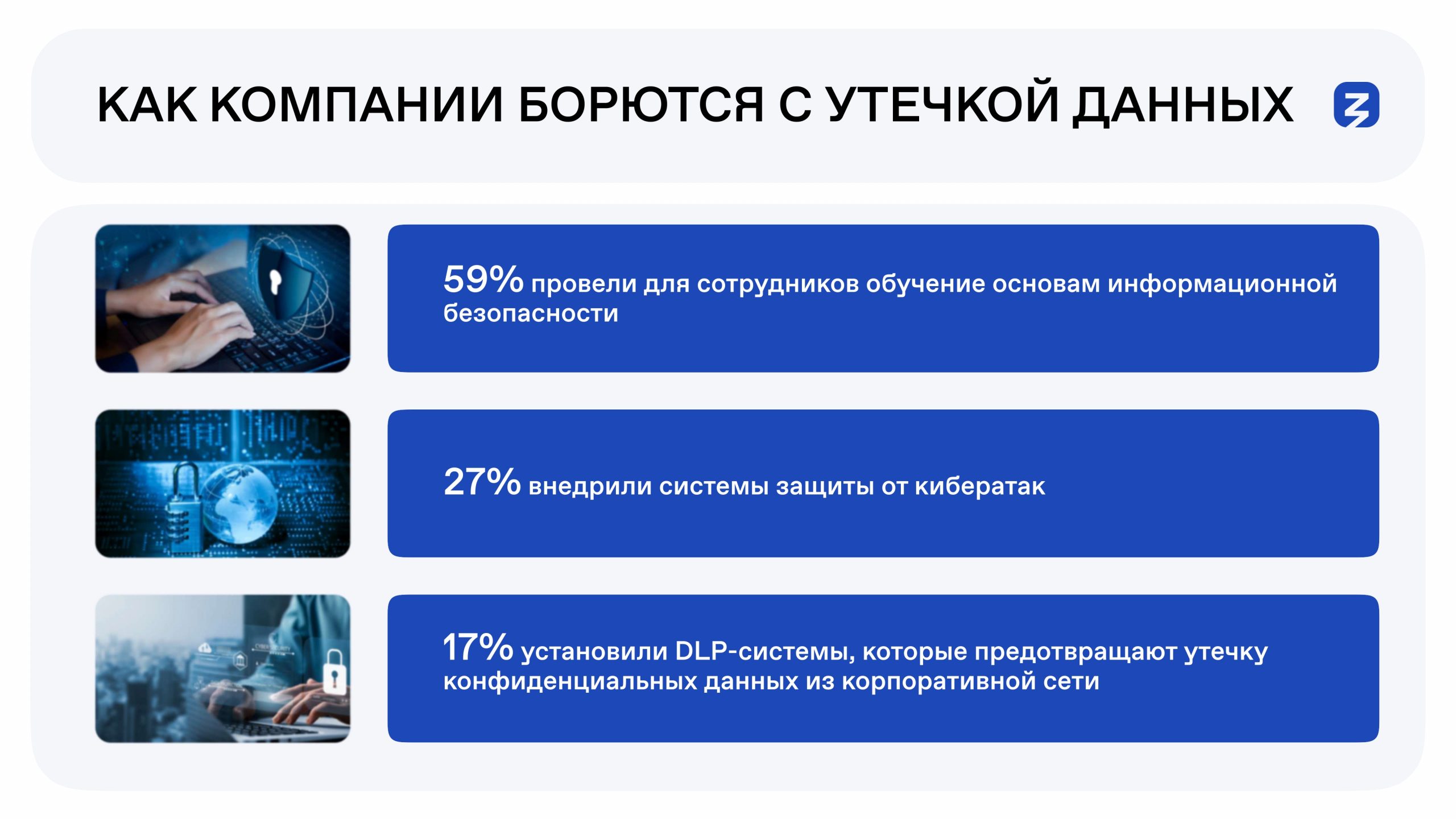 КАК КОМПАНИИ БОРЮТСЯ С УТЕЧКОЙ ДАННЫХ

59% провели для сотрудников обучение основам информационной безопасности

27% внедрили системы защиты от кибератак

17% установили DLP-системы, которые предотвращают утечку конфиденциальных данных из корпоративной сети